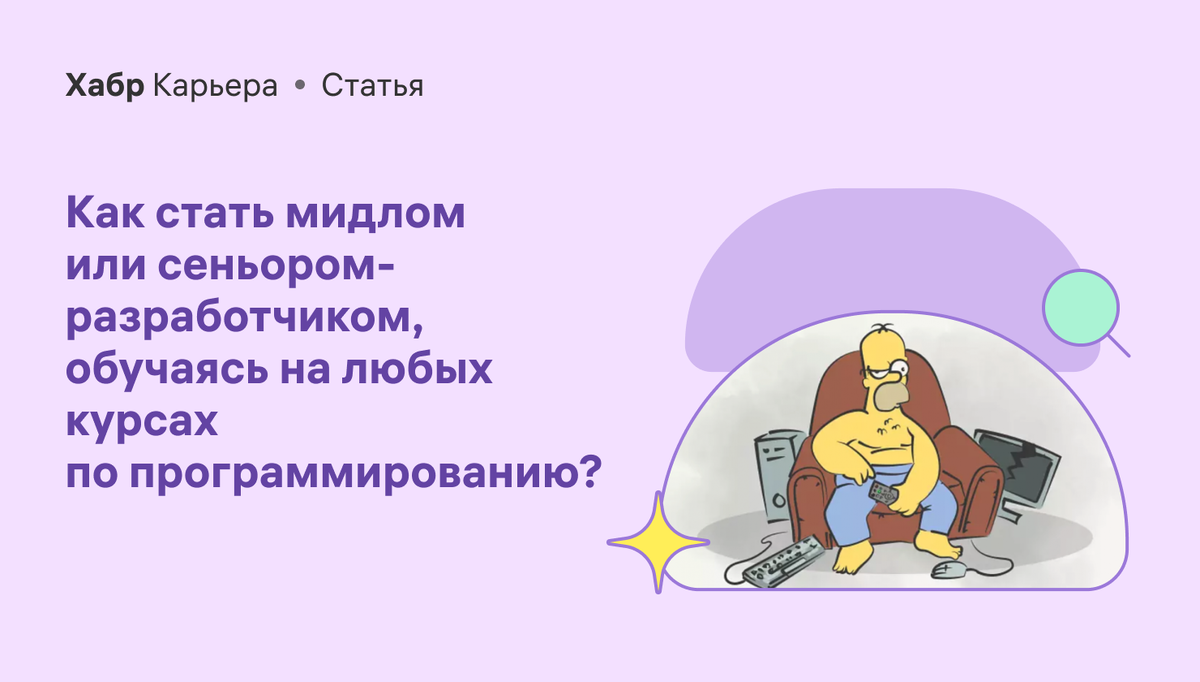 Хабр Карьера • Статья

Как стать мидлом или сеньором-разработчиком, обучаясь на любых курсах по программированию?